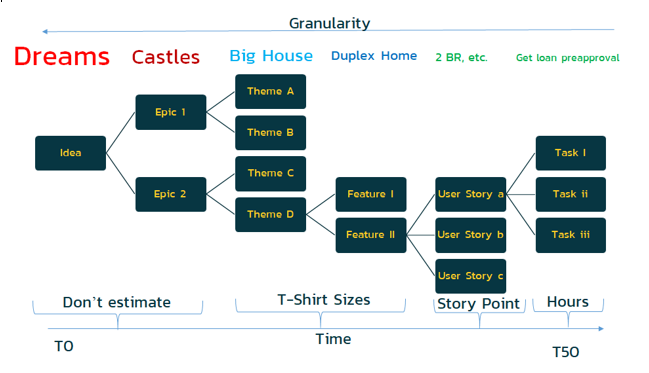 Granularity

Dreams Castles Big House Duplex Home 2 BR, etc. Get loan preapproval

Idea

Epic 1

Epic 2

Theme A

Theme B

Theme C

Theme D

Feature I

Feature II

User Story a

User Story b

User Story c

Task I

Task ii

Task iii

Don't estimate

T-Shirt Sizes

Story Point

Hours

Time

T0

T50